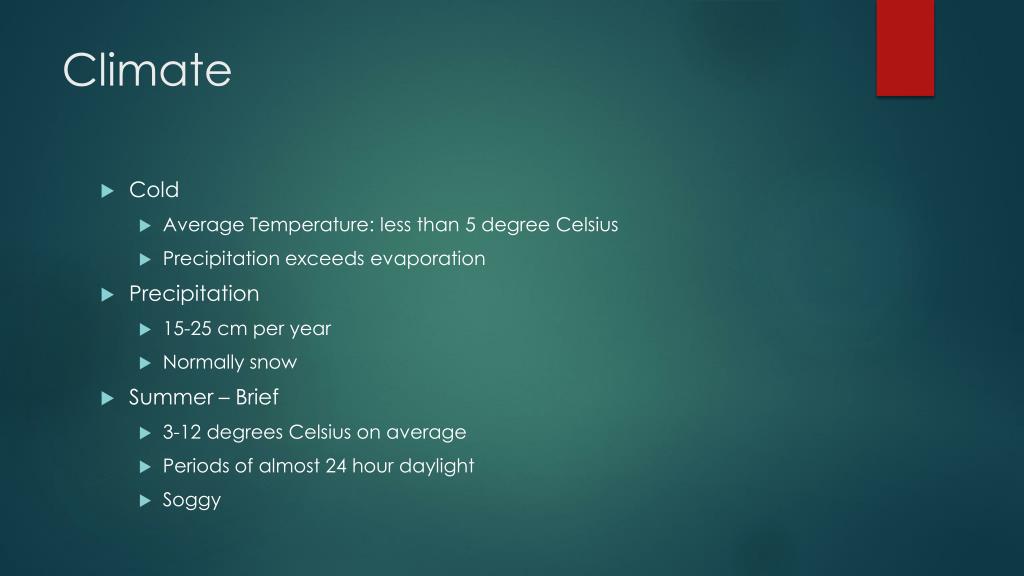 Climate

Cold
Average Temperature: less than 5 degree Celsius
Precipitation exceeds evaporation
Precipitation
15-25 cm per year
Normally snow
Summer – Brief
3-12 degrees Celsius on average
Periods of almost 24 hour daylight
Soggy